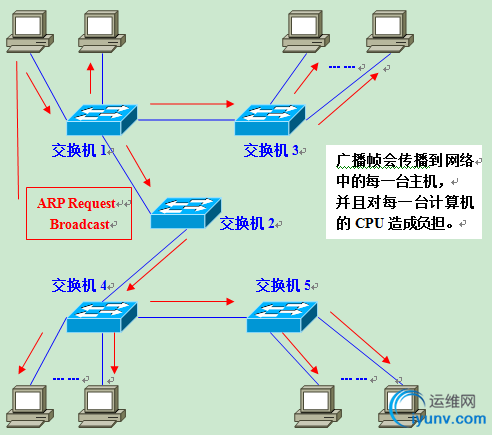 --- ---

交换机 1

交换机 3

广播帧会传播到网络中的每一台主机，并且对每一台计算机的 CPU 造成负担。

ARP Request Broadcast

交换机 2

交换机 4

交换机 5

--- ---

--- ---

运维网
iyunv.com